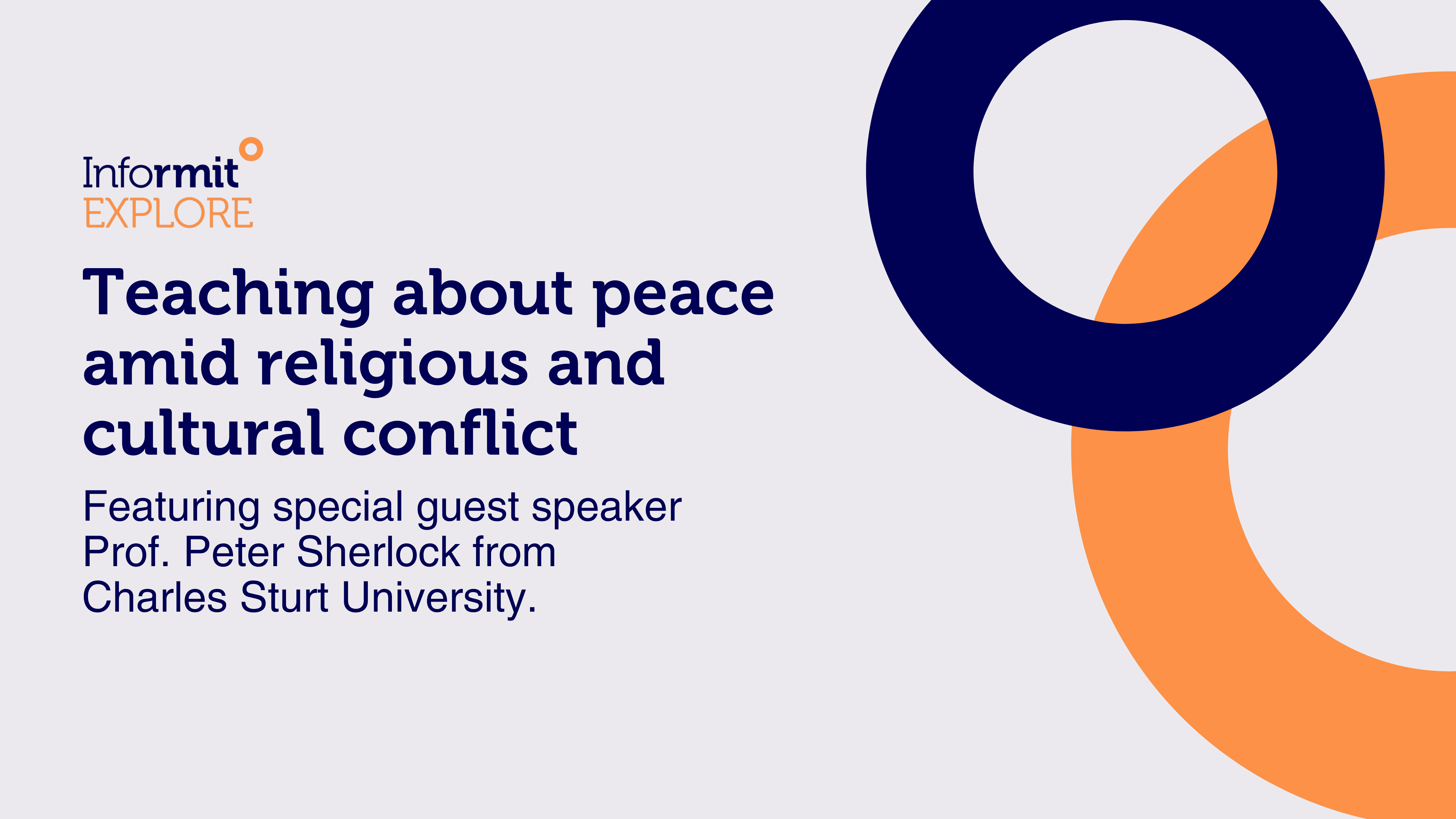 Informit
EXPLORE

Teaching about peace amid religious and cultural conflict

Featuring special guest speaker Prof. Peter Sherlock from Charles Sturt University.